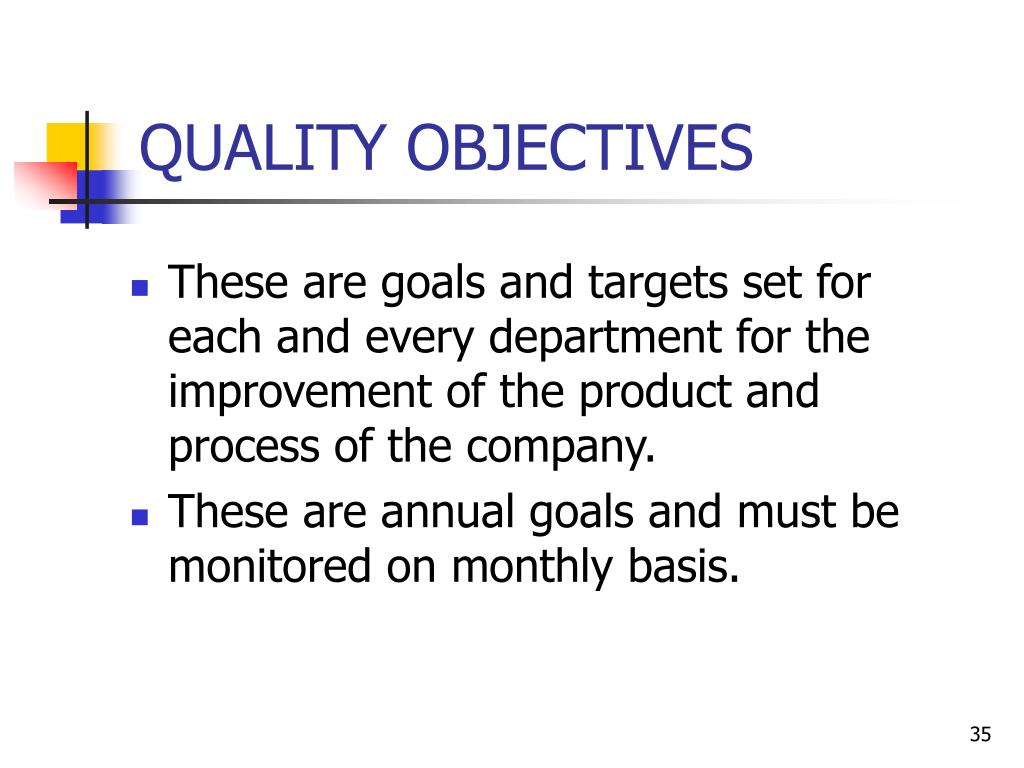 QUALITY OBJECTIVES

- These are goals and targets set for each and every department for the improvement of the product and process of the company.
- These are annual goals and must be monitored on monthly basis.

35